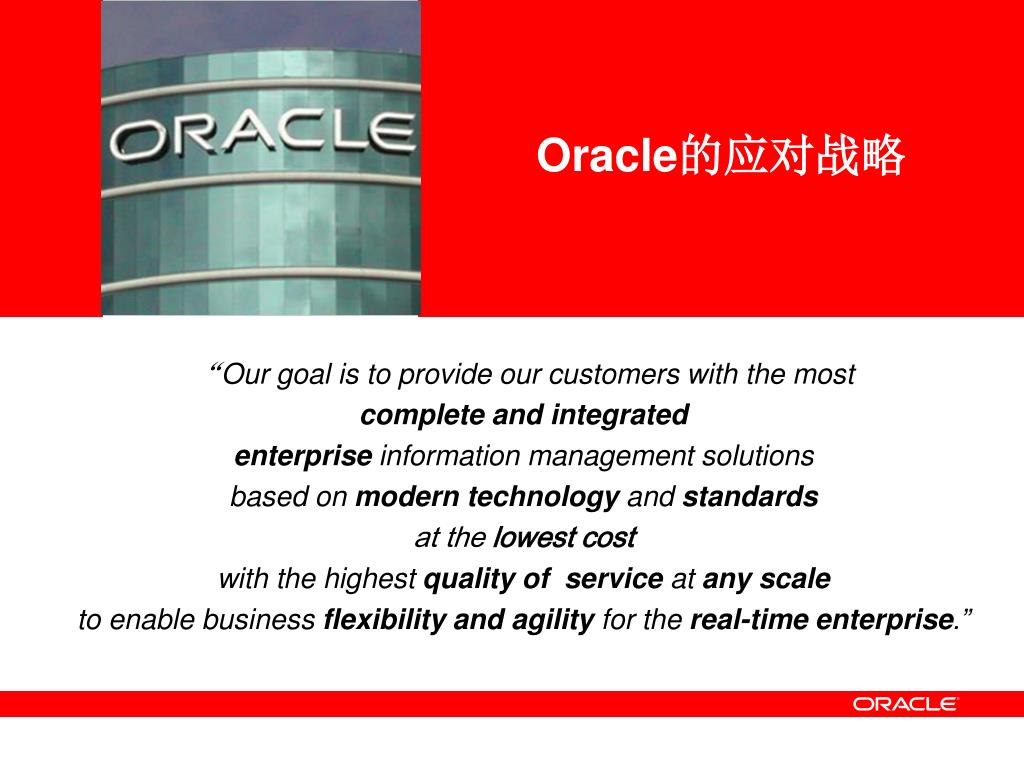 ORACLE

Oracle的应对战略

“Our goal is to provide our customers with the most complete and integrated enterprise information management solutions based on modern technology and standards at the lowest cost with the highest quality of service at any scale to enable business flexibility and agility for the real-time enterprise.”

ORACLE